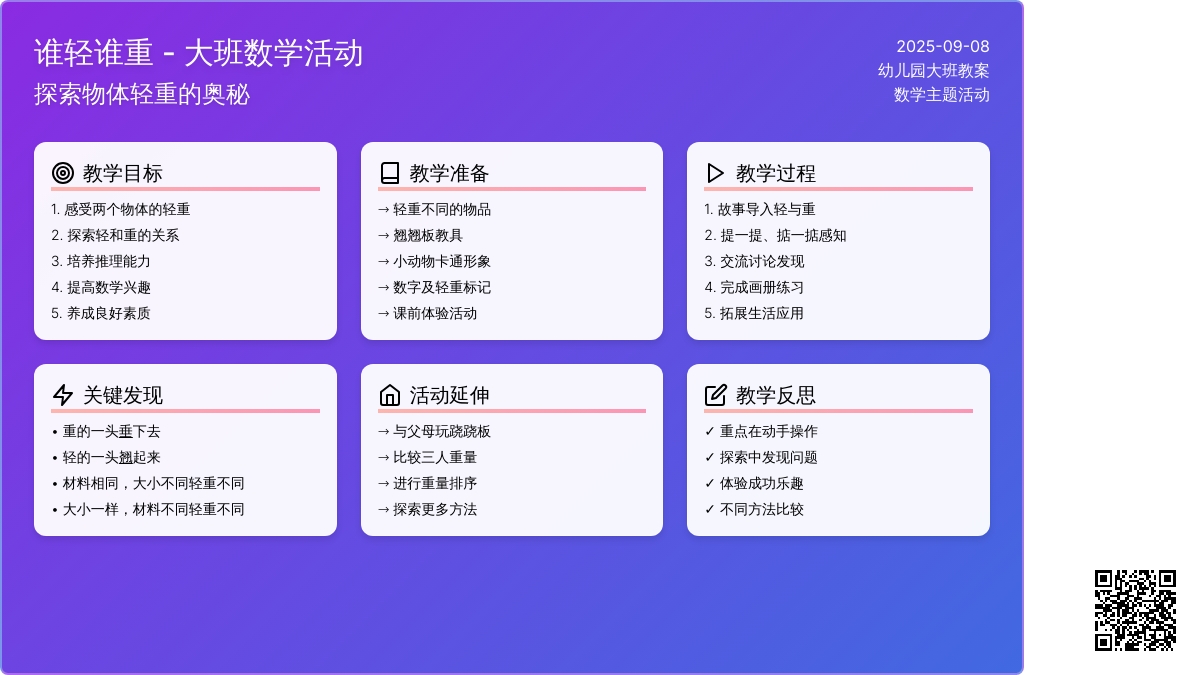 谁轻谁重 - 大班数学活动
探索物体轻重的奥秘

2025-09-08
幼儿园大班教案
数学主题活动

教学目标
1. 感受两个物体的轻重
2. 探索轻和重的关系
3. 培养推理能力
4. 提高数学兴趣
5. 养成良好素质

教学准备
→ 轻重不同的物品
→ 翘翘板教具
→ 小动物卡通形象
→ 数字及轻重标记
→ 课前体验活动

教学过程
1. 故事导入轻与重
2. 提一提、掂一掂感知
3. 交流讨论发现
4. 完成画册练习
5. 拓展生活应用

关键发现
• 重的一头垂下去
• 轻的一头翘起来
• 材料相同，大小不同轻重不同
• 大小一样，材料不同轻重不同

活动延伸
→ 与父母玩跷跷板
→ 比较三人重量
→ 进行重量排序
→ 探索更多方法

教学反思
✓ 重点在动手操作
✓ 探索中发现问题
✓ 体验成功乐趣
✓ 不同方法比较